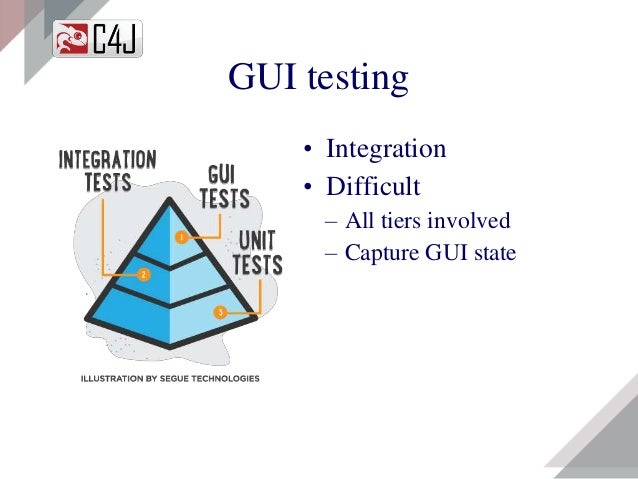 C4J

GUI testing

INTEGRATION TESTS

GUI TESTS

UNIT TESTS

1

2

3

ILLUSTRATION BY SEGUE TECHNOLOGIES

• Integration
• Difficult
– All tiers involved
– Capture GUI state